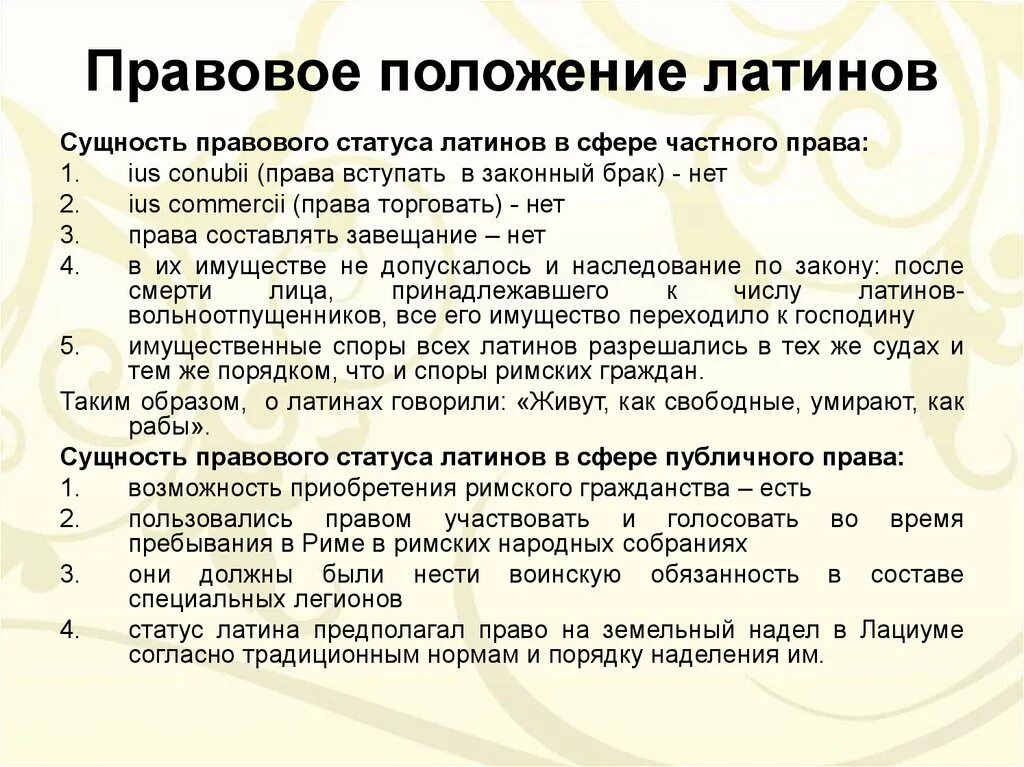 Правовое положение латинов

Сущность правового статуса латинов в сфере частного права:
1. ius conubii (права вступать в законный брак) - нет
2. ius commercii (права торговать) - нет
3. права составлять завещание – нет
4. в их имуществе не допускалось и наследование по закону: после смерти лица, принадлежавшего к числу латинов-вольноотпущенников, все его имущество переходило к господину
5. имущественные споры всех латинов разрешались в тех же судах и тем же порядком, что и споры римских граждан.

Таким образом, о латинах говорили: «Живут, как свободные, умирают, как рабы».

Сущность правового статуса латинов в сфере публичного права:
1. возможность приобретения римского гражданства – есть
2. пользовались правом участвовать и голосовать во время пребывания в Риме в римских народных собраниях
3. они должны были нести воинскую обязанность в составе специальных легионов
4. статус латина предполагал право на земельный надел в Лациуме согласно традиционным нормам и порядку наделения им.